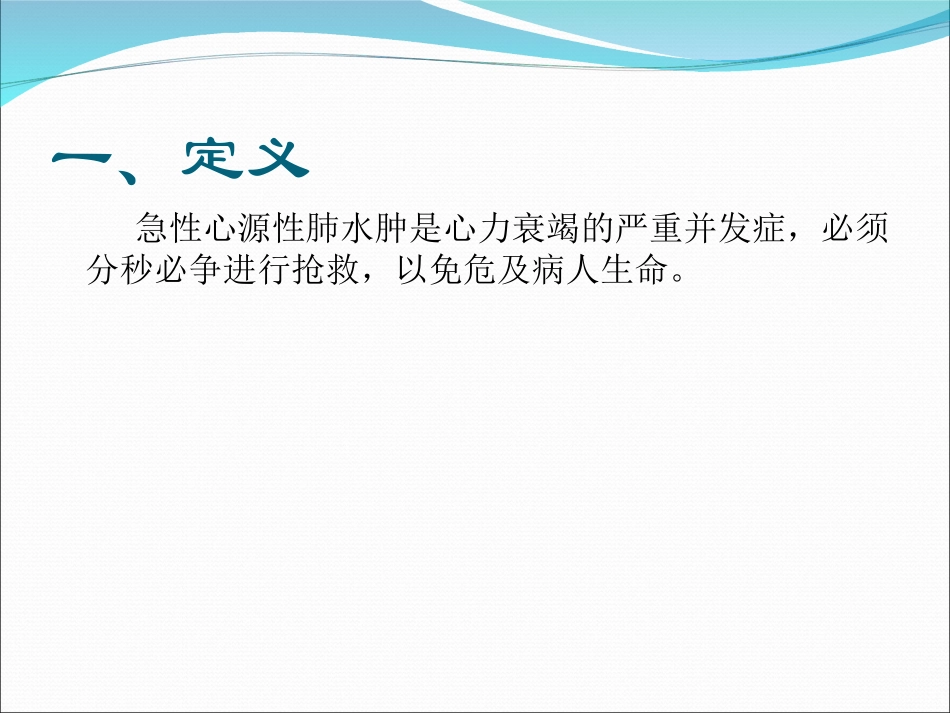 一、定义

急性心源性肺水肿是心力衰竭的严重并发症，必须分秒必争进行抢救，以免危及病人生命。